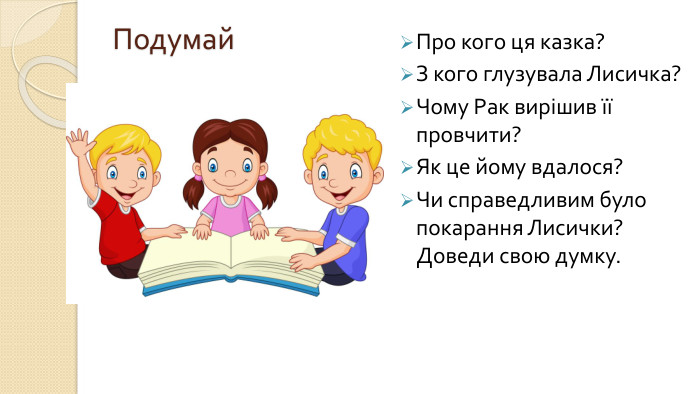 Подумай

➢ Про кого ця казка?
➢ З кого глузувала Лисичка?
➢ Чому Рак вирішив її провчити?
➢ Як це йому вдалося?
➢ Чи справедливим було покарання Лисички? Доведи свою думку.